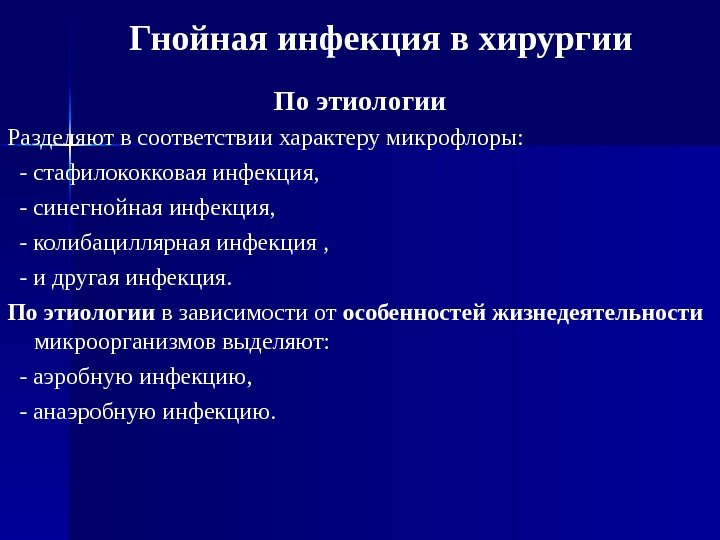 Гнойная инфекция в хирургии

По этиологии

Разделяют в соответствии характеру микрофлоры:

- стафилококковая инфекция,

- синегнойная инфекция,

- колибациллярная инфекция ,

- и другая инфекция.

По этиологии в зависимости от особенностей жизнедеятельности микроорганизмов выделяют:

- аэробную инфекцию,

- анаэробную инфекцию.